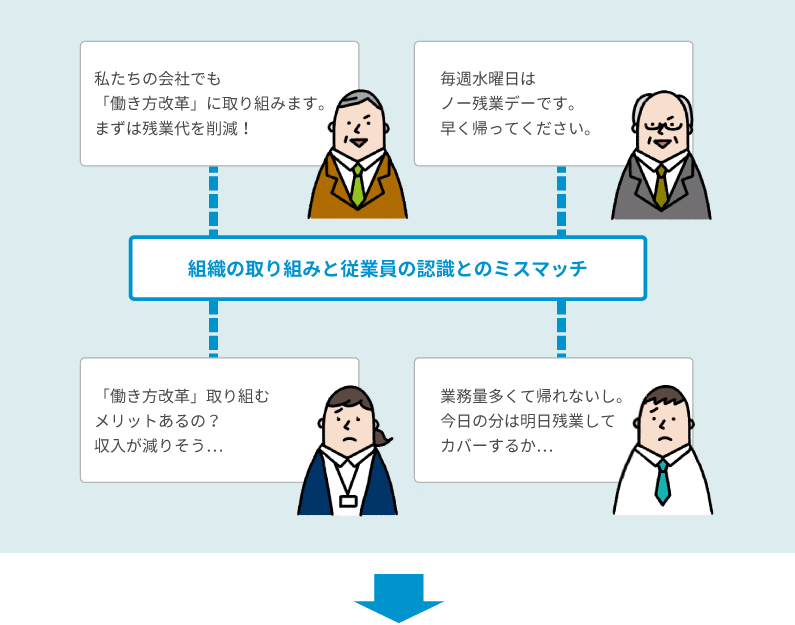 私たちの会社でも
「働き方改革」に取り組みます。
まずは残業代を削減！

毎週水曜日は
ノー残業デーです。
早く帰ってください。

組織の取り組みと従業員の認識とのミスマッチ

「働き方改革」取り組む
メリットあるの？
収入が減りそう…

業務量多くて帰れないし。
今日の分は明日残業して
カバーするか…